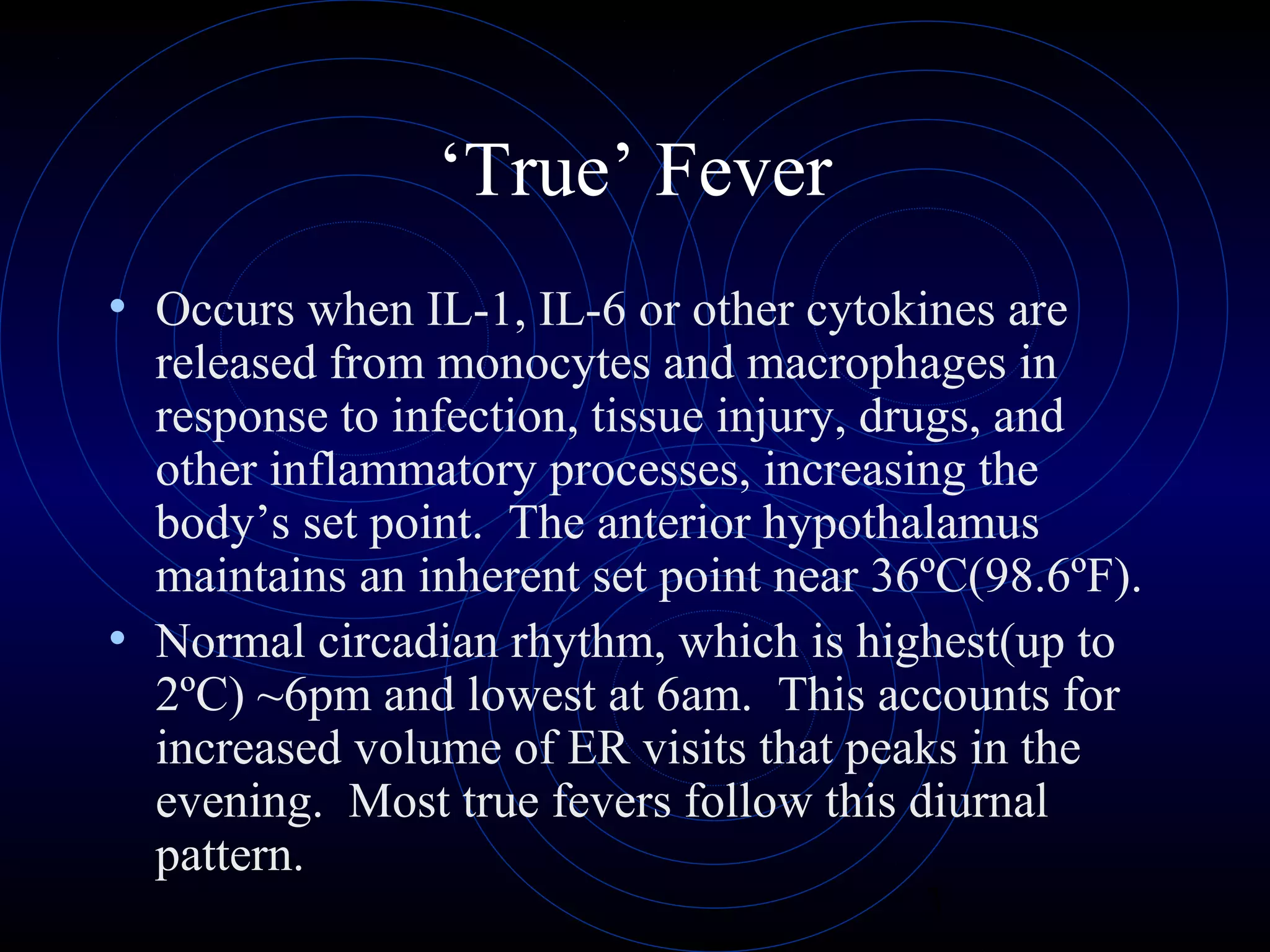 ‘True’ Fever

• Occurs when IL-1, IL-6 or other cytokines are released from monocytes and macrophages in response to infection, tissue injury, drugs, and other inflammatory processes, increasing the body’s set point. The anterior hypothalamus maintains an inherent set point near 36ºC(98.6ºF).

• Normal circadian rhythm, which is highest(up to 2ºC) ~6pm and lowest at 6am. This accounts for increased volume of ER visits that peaks in the evening. Most true fevers follow this diurnal pattern.